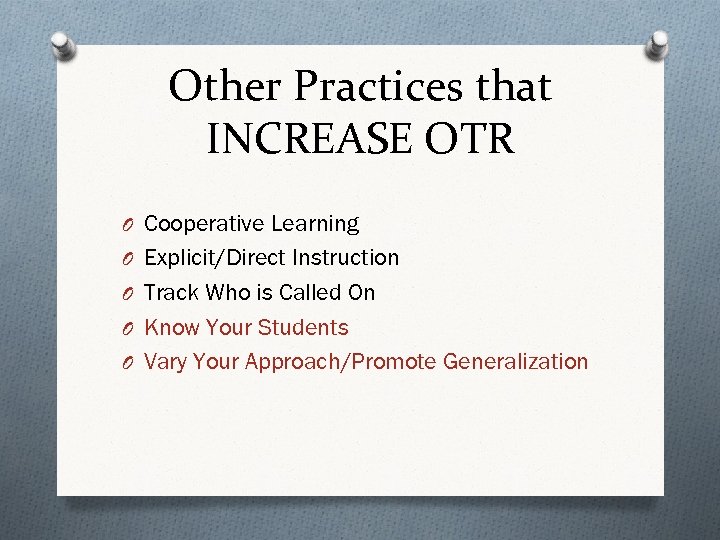 Other Practices that INCREASE OTR

O Cooperative Learning
O Explicit/Direct Instruction
O Track Who is Called On
O Know Your Students
O Vary Your Approach/Promote Generalization